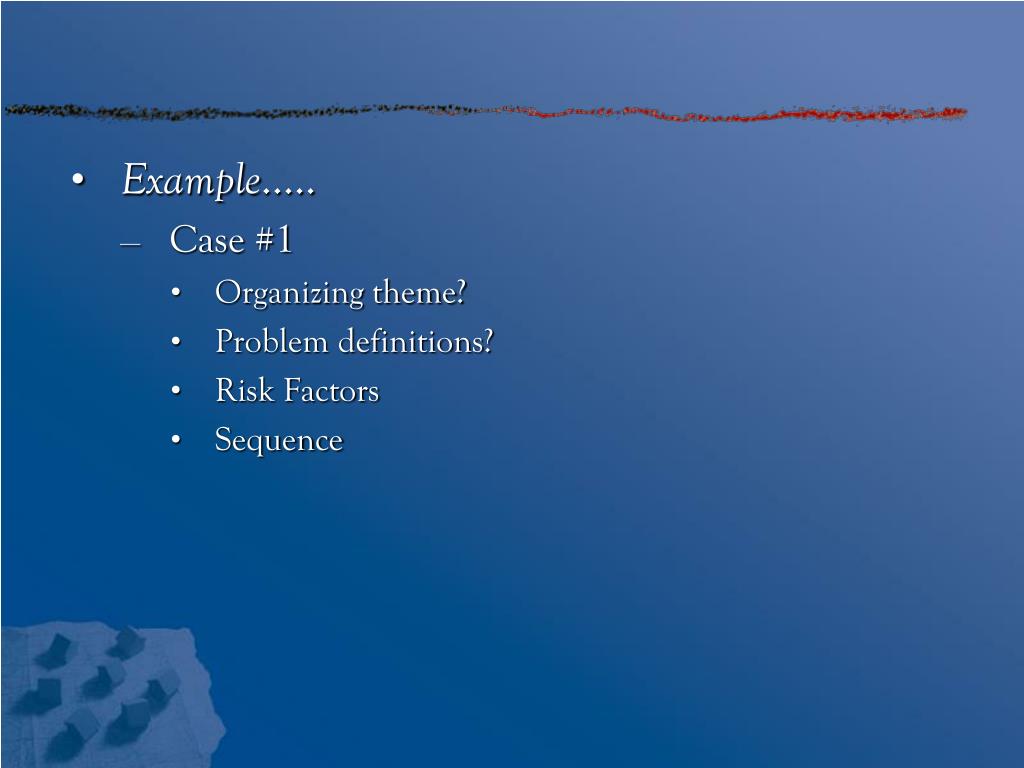 • Example…..
– Case #1
• Organizing theme?
• Problem definitions?
• Risk Factors
• Sequence